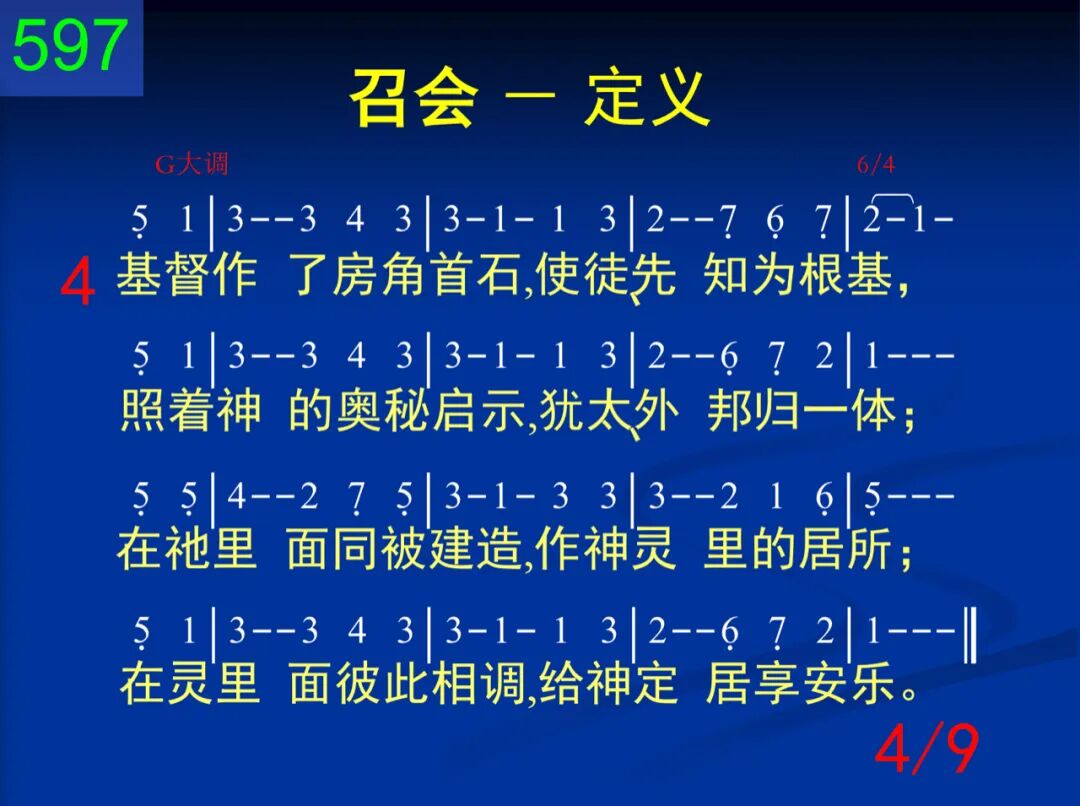 597

召会 — 定义

G大调 6/4

5 1 | 3 - - 3 4 3 | 3 - 1 - 1 3 | 2 - - 7 6 7 | 2 - 1 -

4 基督作 了房角首石,使徒先 知为根基,

5 1 | 3 - - 3 4 3 | 3 - 1 - 1 3 | 2 - - 6 7 2 | 1 - - -

照着神 的奥秘启示,犹太外 邦归一体;

5 5 | 4 - - 2 7 5 | 3 - 1 - 3 3 | 3 - - 2 1 6 | 5 - - -

在祂里 面同被建造,作神灵 里的居所;

5 1 | 3 - - 3 4 3 | 3 - 1 - 1 3 | 2 - - 6 7 2 | 1 - - - ‖

在灵里 面彼此相调,给神定 居享安乐。

4/9